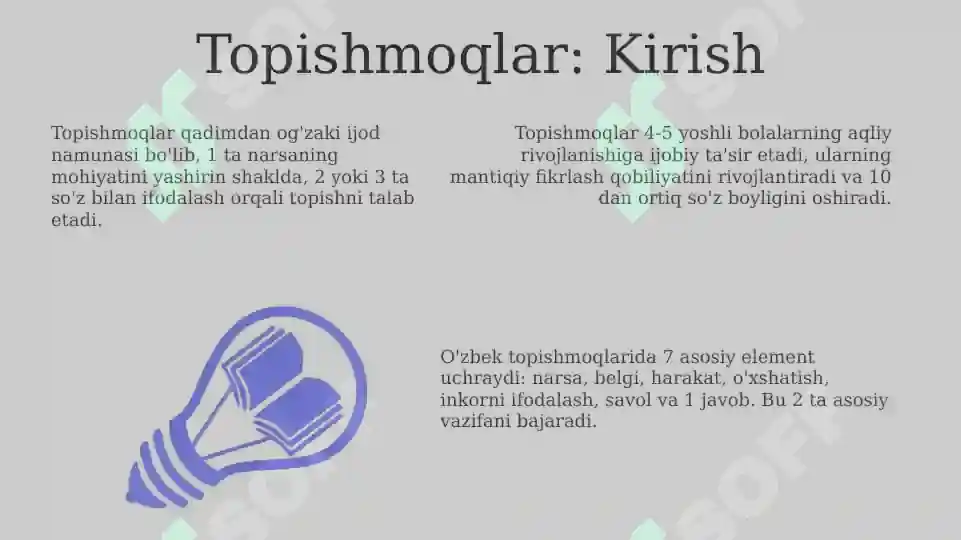 Topishmoqlar: Kirish

Topishmoqlar qadimdan og'zaki ijod namunasi bo'lib, 1 ta narsaning mohiyatini yashirin shaklda, 2 yoki 3 ta so'z bilan ifodalash orqali topishni talab etadi.

Topishmoqlar 4-5 yoshli bolalarning aqliy rivojlanishiga ijobiy ta'sir etadi, ularning mantiqiy fikrlash qobiliyatini rivojlantiradi va 10 dan ortiq so'z boyligini oshiradi.

O'zbek topishmoqlarida 7 asosiy element uchraydi: narsa, belgi, harakat, o'xshatish, inkorni ifodalash, savol va 1 javob. Bu 2 ta asosiy vazifani bajaradi.